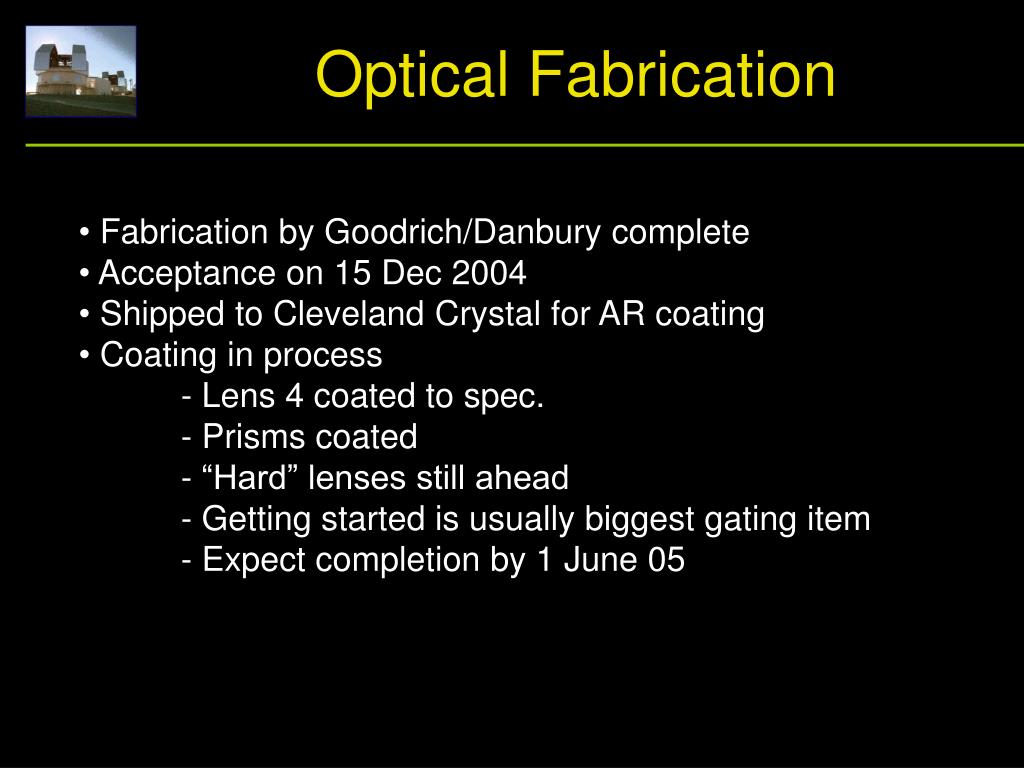 Optical Fabrication

• Fabrication by Goodrich/Danbury complete
• Acceptance on 15 Dec 2004
• Shipped to Cleveland Crystal for AR coating
• Coating in process
- Lens 4 coated to spec.
- Prisms coated
- “Hard” lenses still ahead
- Getting started is usually biggest gating item
- Expect completion by 1 June 05